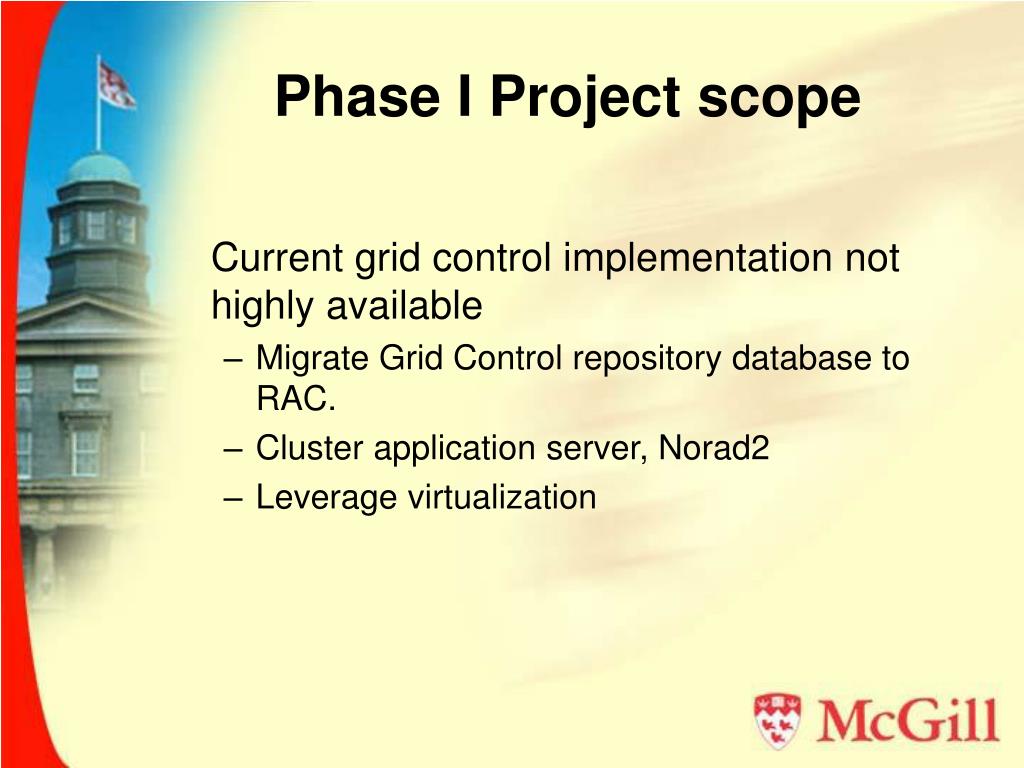 Phase I Project scope

Current grid control implementation not highly available

– Migrate Grid Control repository database to RAC.
– Cluster application server, Norad2
– Leverage virtualization

McGill